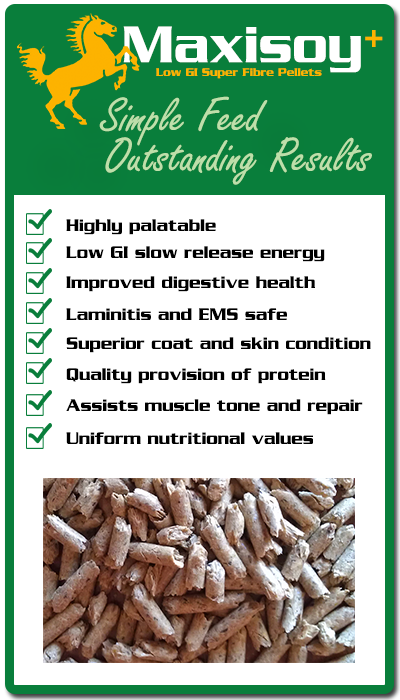 Maxisoy+
Low GI Super Fibre Pellets

Simple Feed
Outstanding Results

Highly palatable
Low GI slow release energy
Improved digestive health
Laminitis and EMS safe
Superior coat and skin condition
Quality provision of protein
Assists muscle tone and repair
Uniform nutritional values